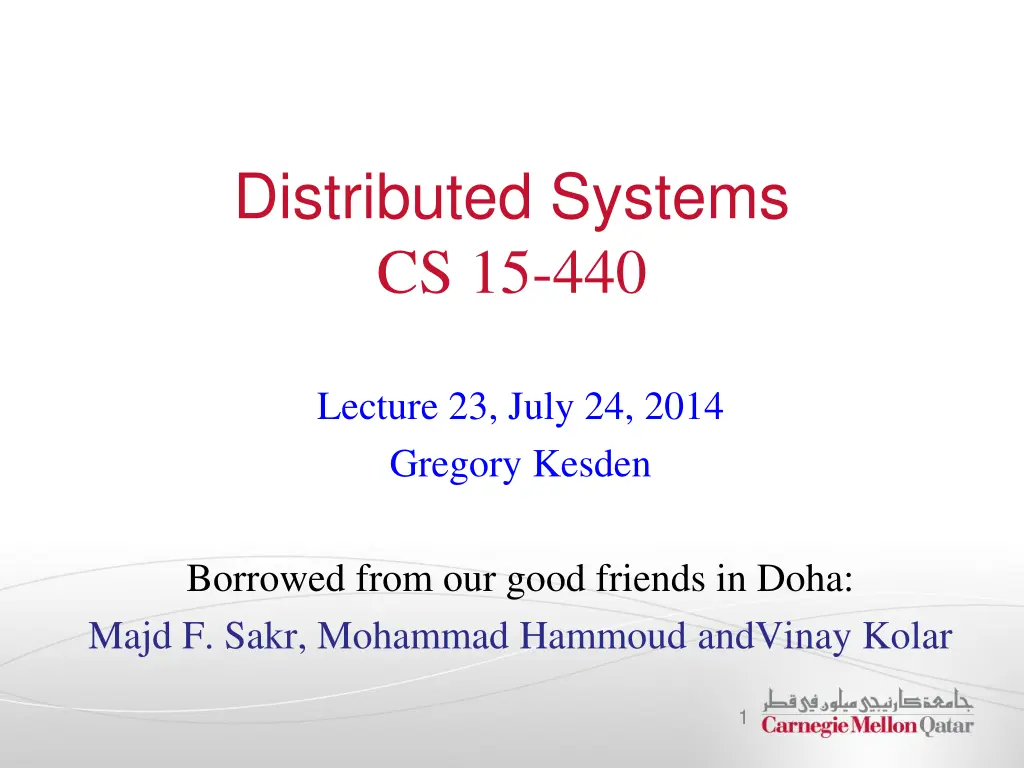 Distributed Systems
CS 15-440

Lecture 23, July 24, 2014
Gregory Kesden

Borrowed from our good friends in Doha:
Majd F. Sakr, Mohammad Hammoud andVinay Kolar

1

جامعة كارنيجي ميلون في قطر
Carnegie Mellon Qatar